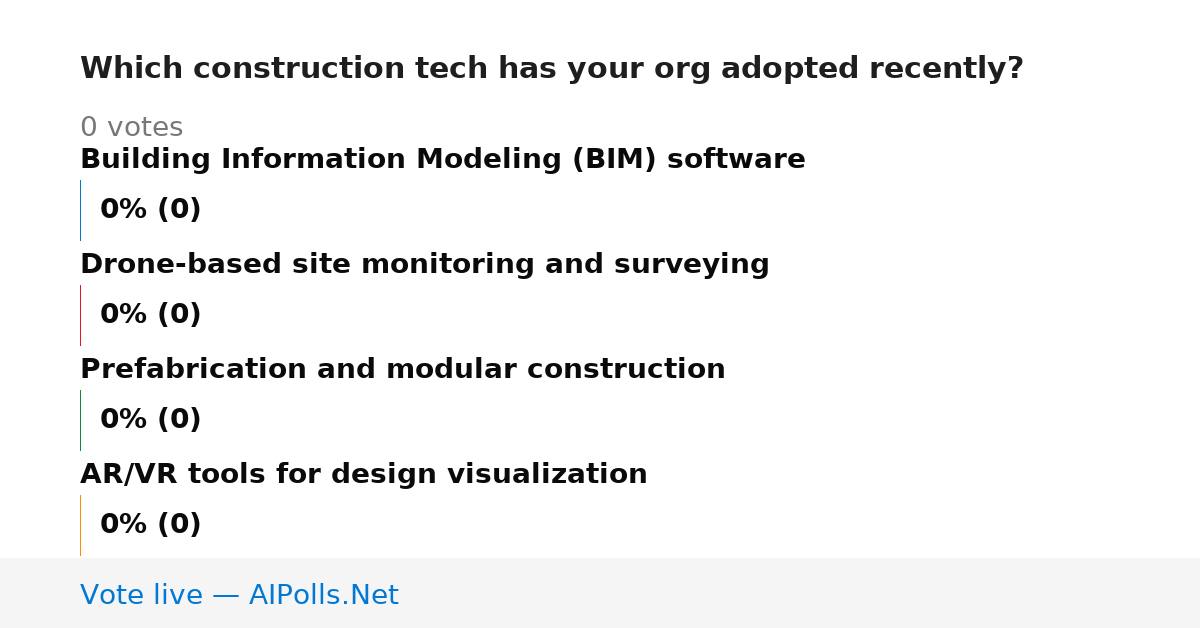 Which construction tech has your org adopted recently?

0 votes

Building Information Modeling (BIM) software

0% (0)

Drone-based site monitoring and surveying

0% (0)

Prefabrication and modular construction

0% (0)

AR/VR tools for design visualization

0% (0)

Vote live — AIPolls.Net